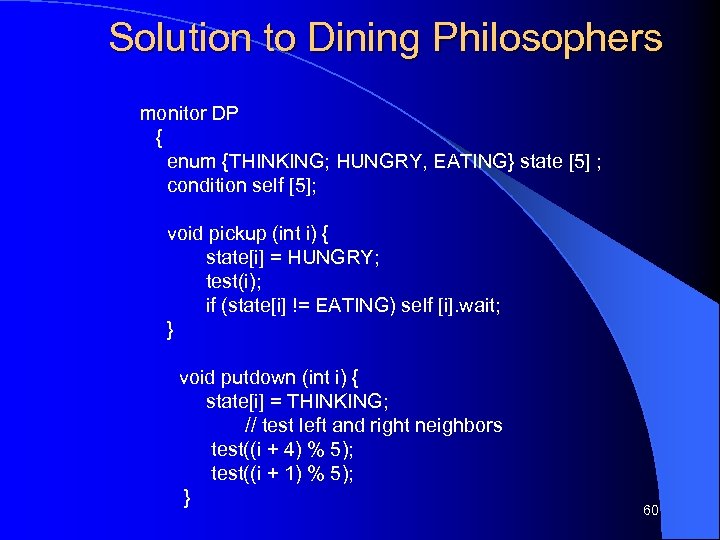 Solution to Dining Philosophers

monitor DP
{
enum {THINKING; HUNGRY, EATING} state [5] ;
condition self [5];

void pickup (int i) {
state[i] = HUNGRY;
test(i);
if (state[i] != EATING) self [i].wait;
}

void putdown (int i) {
state[i] = THINKING;
// test left and right neighbors
test((i + 4) % 5);
test((i + 1) % 5);
}

60